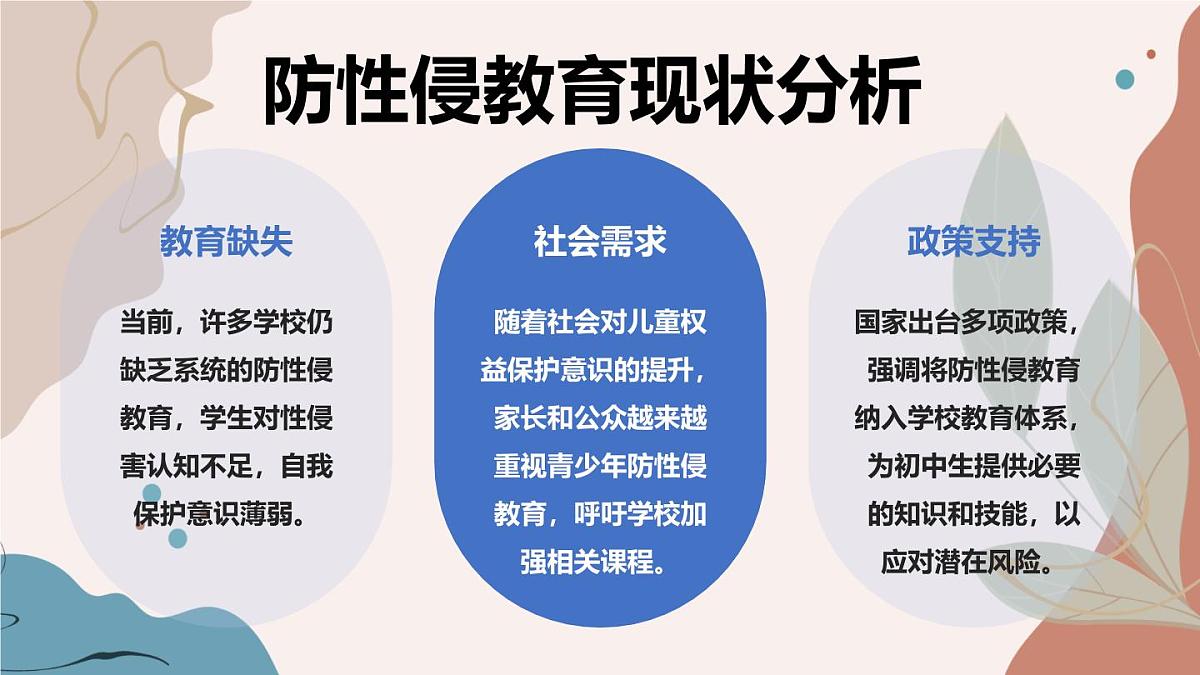 防性侵教育现状分析

教育缺失

当前，许多学校仍缺乏系统的防性侵教育，学生对性侵害认知不足，自我保护意识薄弱。

社会需求

随着社会对儿童权益保护意识的提升，家长和公众越来越重视青少年防性侵教育，呼吁学校加强相关课程。

政策支持

国家出台多项政策，强调将防性侵教育纳入学校教育体系，为初中生提供必要的知识和技能，以应对潜在风险。